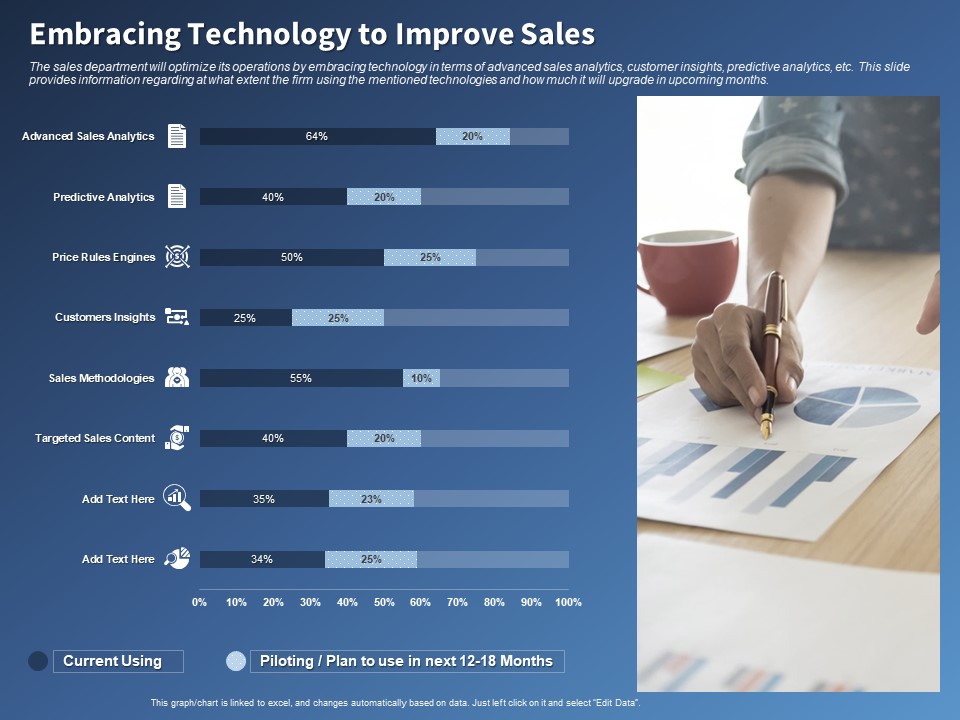 Embracing Technology to Improve Sales

The sales department will optimize its operations by embracing technology in terms of advanced sales analytics, customer insights, predictive analytics, etc. This slide provides information regarding at what extent the firm using the mentioned technologies and how much it will upgrade in upcoming months.

Advanced Sales Analytics 64% 20%

Predictive Analytics 40% 20%

Price Rules Engines 50% 25%

Customers Insights 25% 25%

Sales Methodologies 55% 10%

Targeted Sales Content 40% 20%

Add Text Here 35% 23%

Add Text Here 34% 25%

0% 10% 20% 30% 40% 50% 60% 70% 80% 90% 100%

Current Using

Piloting / Plan to use in next 12-18 Months

This graph/chart is linked to excel, and changes automatically based on data. Just left click on it and select "Edit Data".